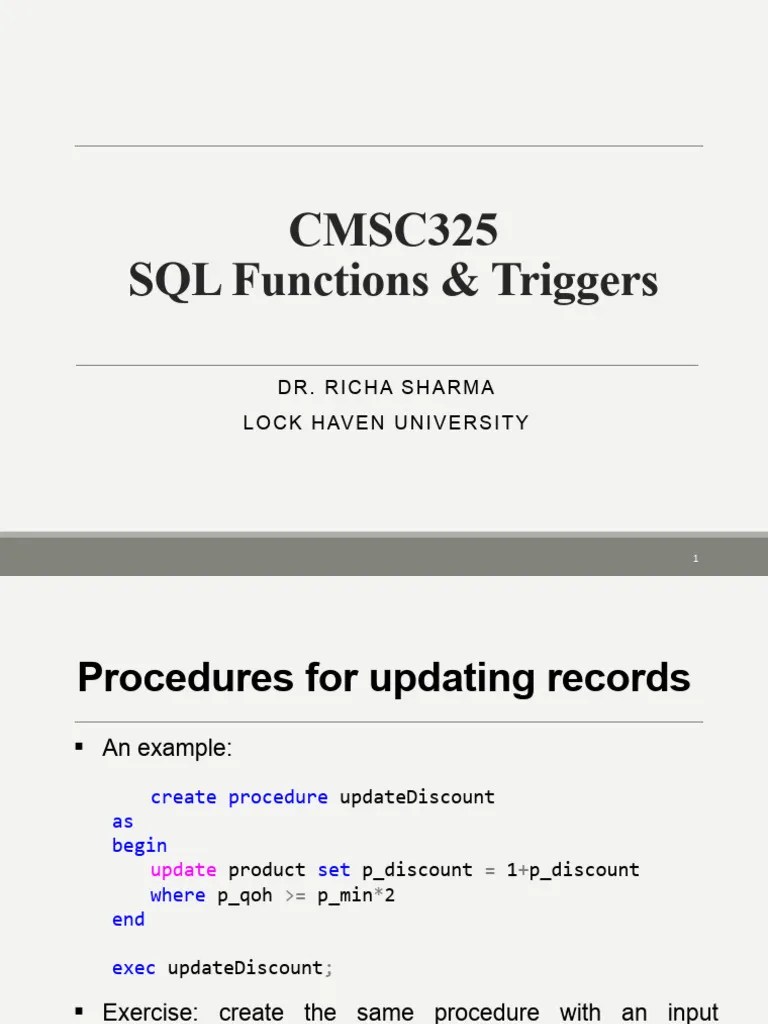 CMSC325
SQL Functions & Triggers

DR. RICHA SHARMA
LOCK HAVEN UNIVERSITY

1

Procedures for updating records

▪ An example:

create procedure updateDiscount
as
begin
update product set p_discount = 1+p_discount
where p_qoh >= p_min*2
end

exec updateDiscount;

▪ Exercise: create the same procedure with an input